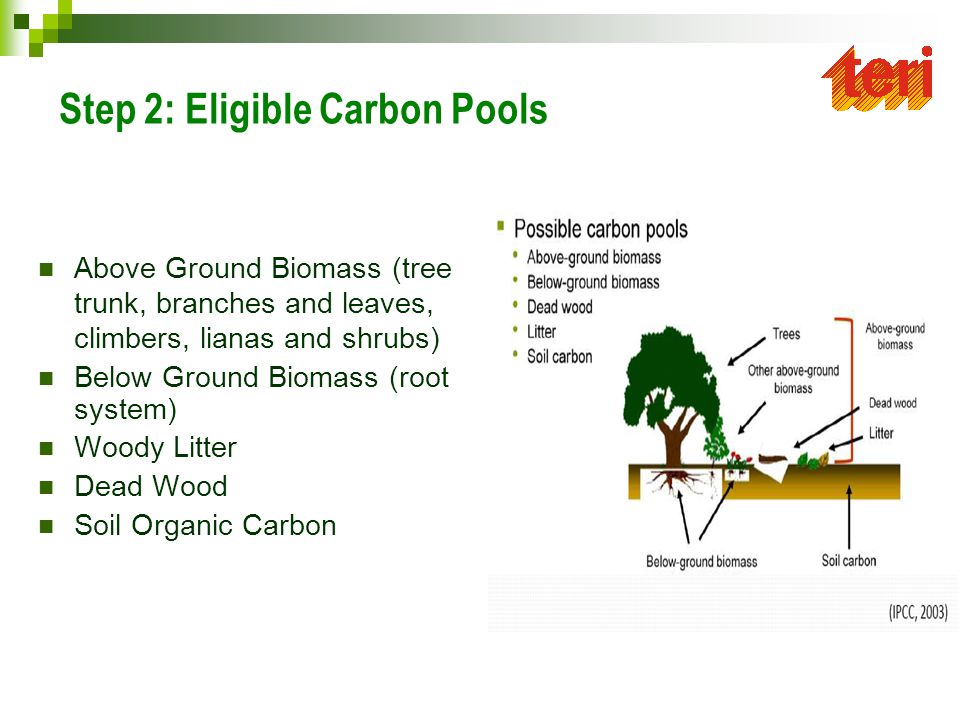 teri

Step 2: Eligible Carbon Pools

- Above Ground Biomass (tree trunk, branches and leaves, climbers, lianas and shrubs)
- Below Ground Biomass (root system)
- Woody Litter
- Dead Wood
- Soil Organic Carbon

Possible carbon pools
- Above-ground biomass
- Below-ground biomass
- Dead wood
- Litter
- Soil carbon

Trees
Above-ground biomass
Other above-ground biomass
Dead wood
Litter
Below-ground biomass
Soil carbon

(IPCC, 2003)